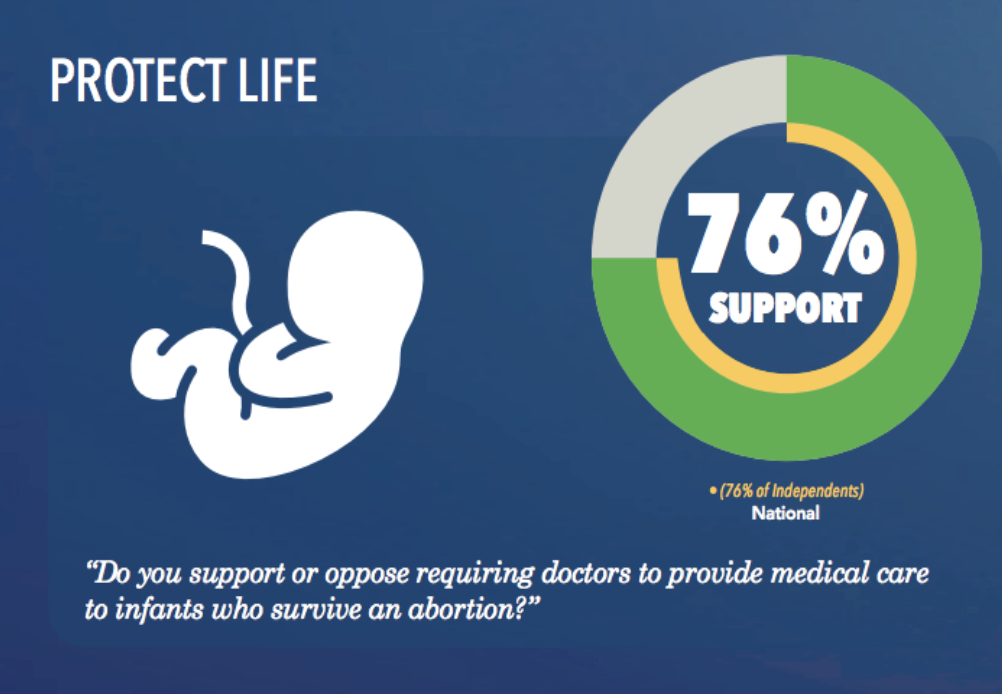 PROTECT LIFE

76%
SUPPORT

• (76% of Independents)
National

"Do you support or oppose requiring doctors to provide medical care to infants who survive an abortion?"